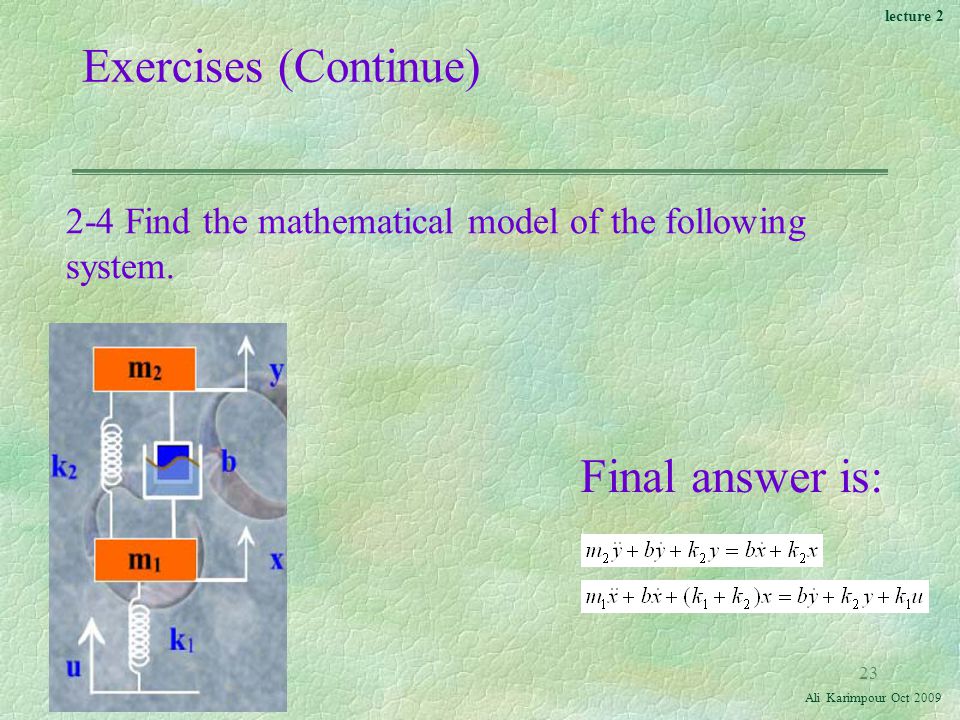 lecture 2

Exercises (Continue)

2-4 Find the mathematical model of the following system.

$m_2$

y

$k_2$

b

$m_1$

x

$k_1$

u

Final answer is:

$m_2\ddot{y} + b\dot{y} + k_2 y = b\dot{x} + k_2 x$

$m_1\ddot{x} + b\dot{x} + (k_1 + k_2)x = b\dot{y} + k_2 y + k_1 u$

23

Ali Karimpour Oct 2009